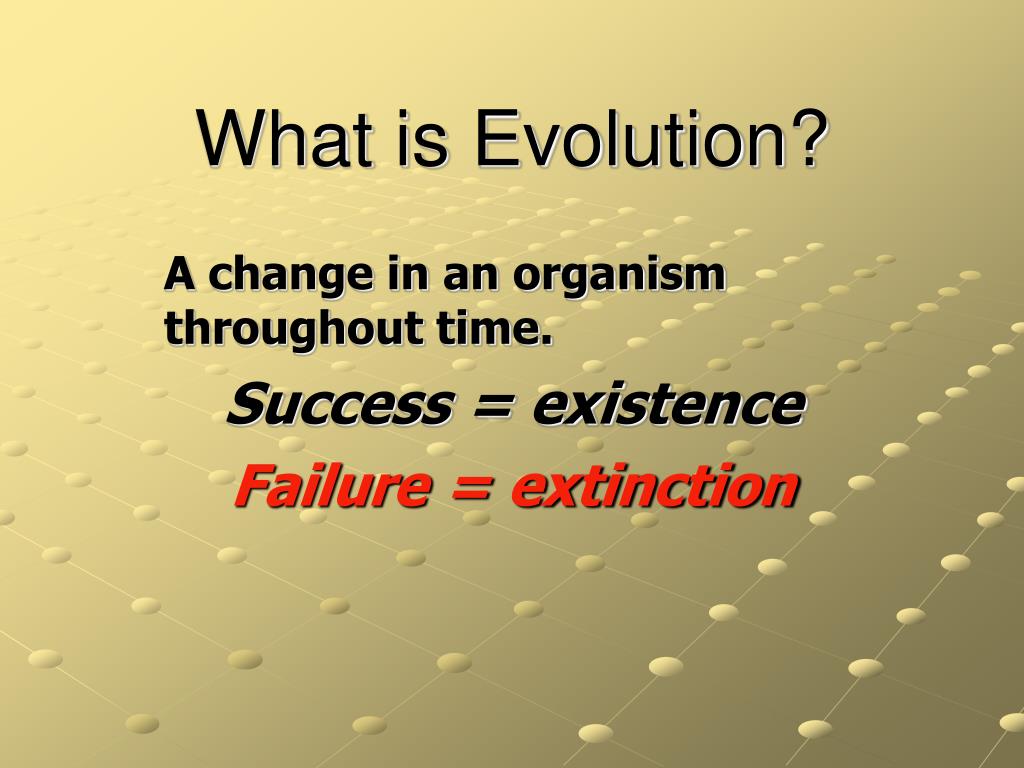 What is Evolution?

A change in an organism throughout time.

Success = existence

Failure = extinction